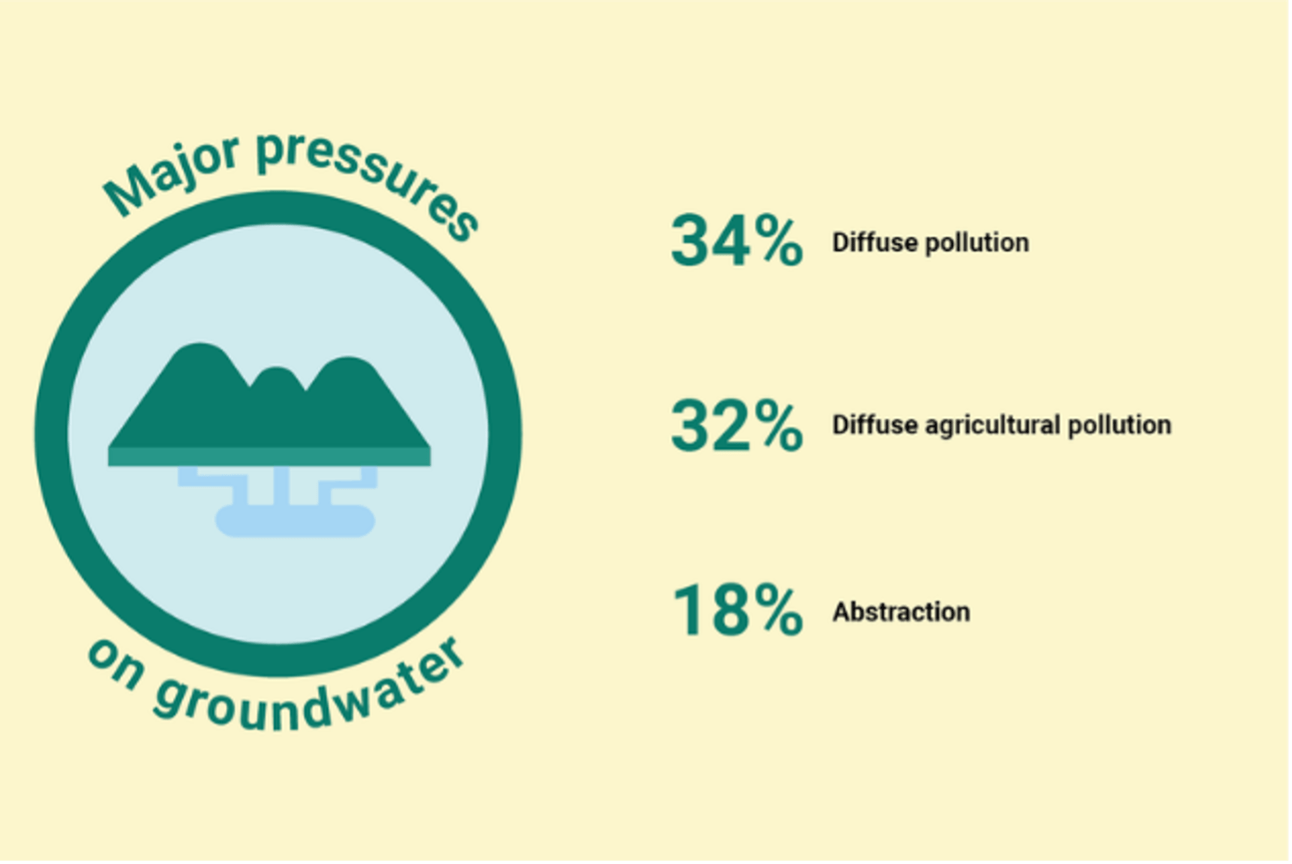 Major pressures on groundwater

34% Diffuse pollution

32% Diffuse agricultural pollution

18% Abstraction